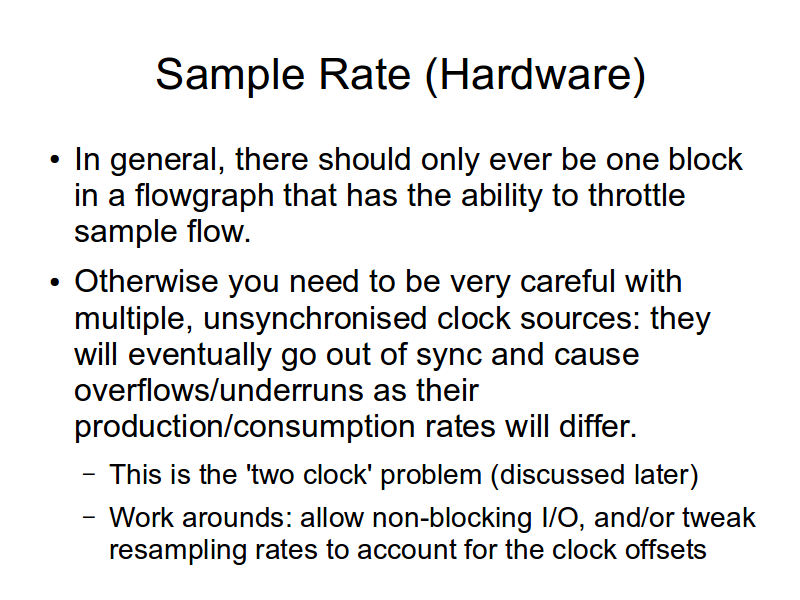 Sample Rate (Hardware)

• In general, there should only ever be one block in a flowgraph that has the ability to throttle sample flow.

• Otherwise you need to be very careful with multiple, unsynchronised clock sources: they will eventually go out of sync and cause overflows/underruns as their production/consumption rates will differ.

– This is the 'two clock' problem (discussed later)

– Work arounds: allow non-blocking I/O, and/or tweak resampling rates to account for the clock offsets